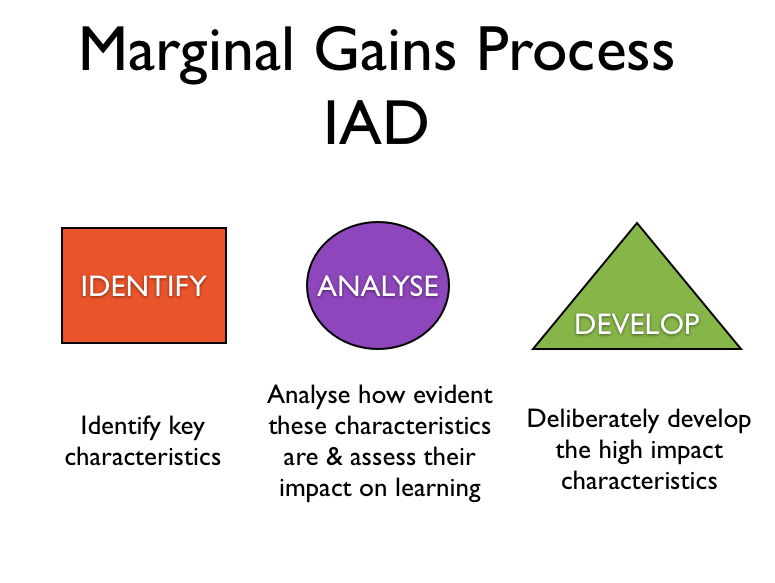 Marginal Gains Process
IAD

IDENTIFY

ANALYSE

DEVELOP

Identify key characteristics

Analyse how evident these characteristics are & assess their impact on learning

Deliberately develop the high impact characteristics